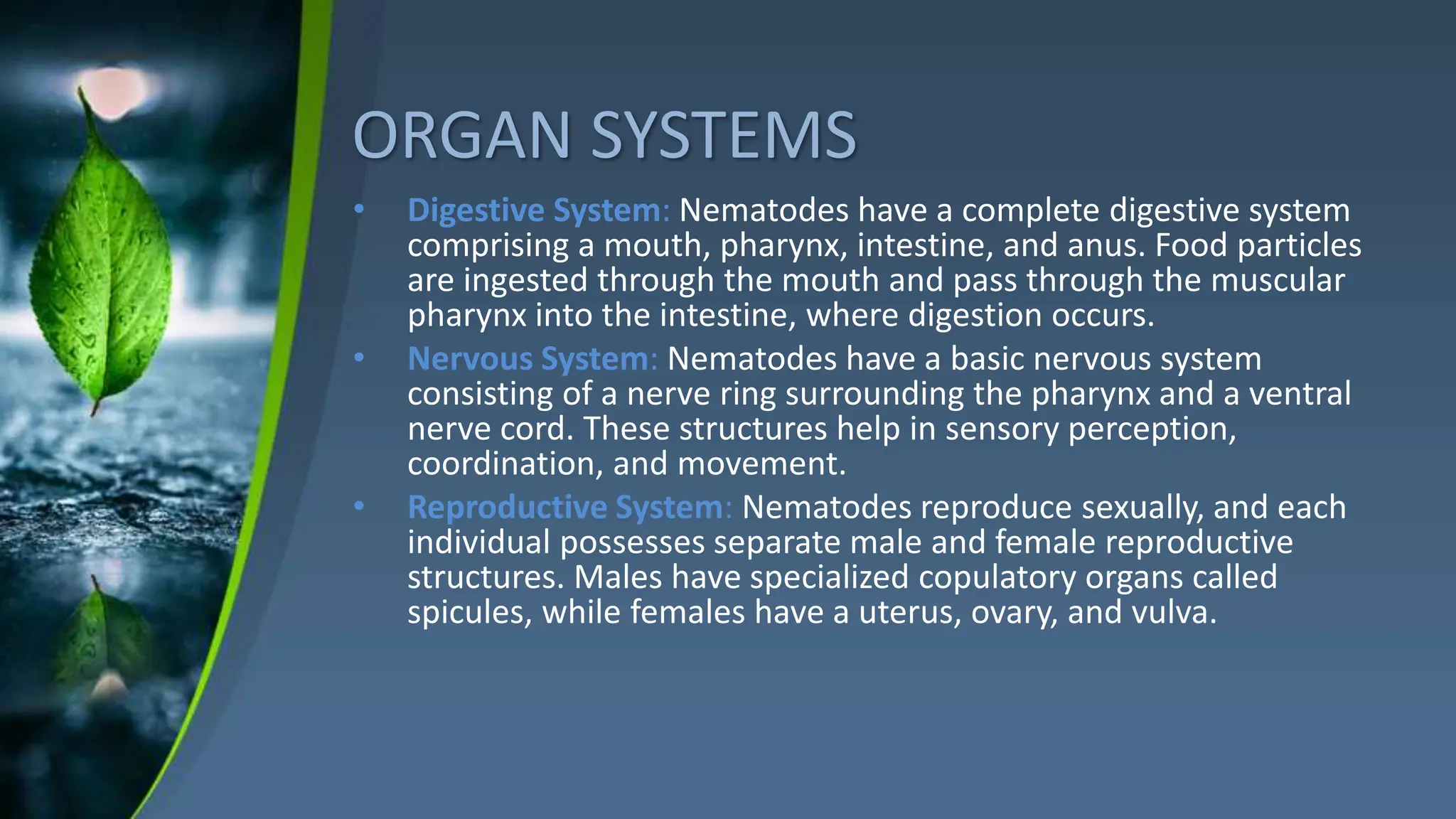 ORGAN SYSTEMS

• Digestive System: Nematodes have a complete digestive system comprising a mouth, pharynx, intestine, and anus. Food particles are ingested through the mouth and pass through the muscular pharynx into the intestine, where digestion occurs.

• Nervous System: Nematodes have a basic nervous system consisting of a nerve ring surrounding the pharynx and a ventral nerve cord. These structures help in sensory perception, coordination, and movement.

• Reproductive System: Nematodes reproduce sexually, and each individual possesses separate male and female reproductive structures. Males have specialized copulatory organs called spicules, while females have a uterus, ovary, and vulva.